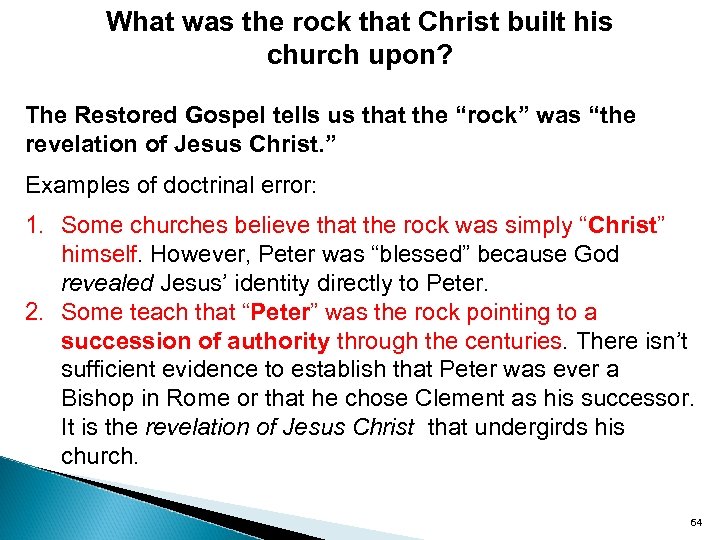 What was the rock that Christ built his church upon?

The Restored Gospel tells us that the “rock” was “the revelation of Jesus Christ.”

Examples of doctrinal error:

1. Some churches believe that the rock was simply “Christ” himself. However, Peter was “blessed” because God revealed Jesus’ identity directly to Peter.
2. Some teach that “Peter” was the rock pointing to a succession of authority through the centuries. There isn’t sufficient evidence to establish that Peter was ever a Bishop in Rome or that he chose Clement as his successor. It is the revelation of Jesus Christ that undergirds his church.

64